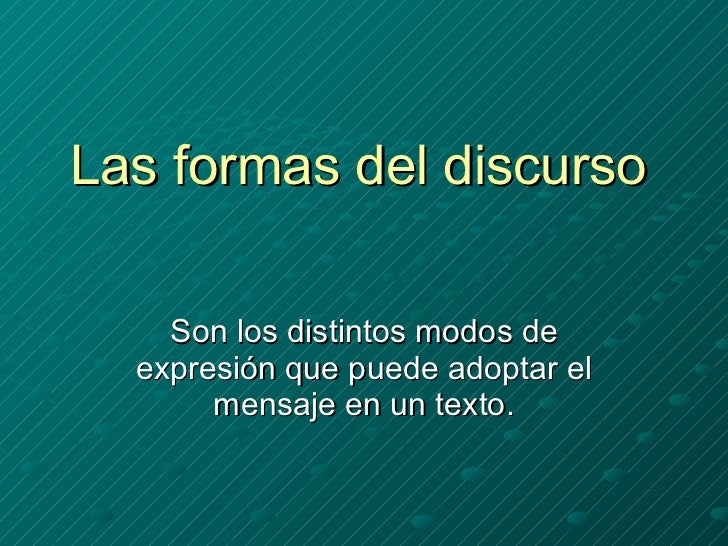 Las formas del discurso

Son los distintos modos de expresión que puede adoptar el mensaje en un texto.